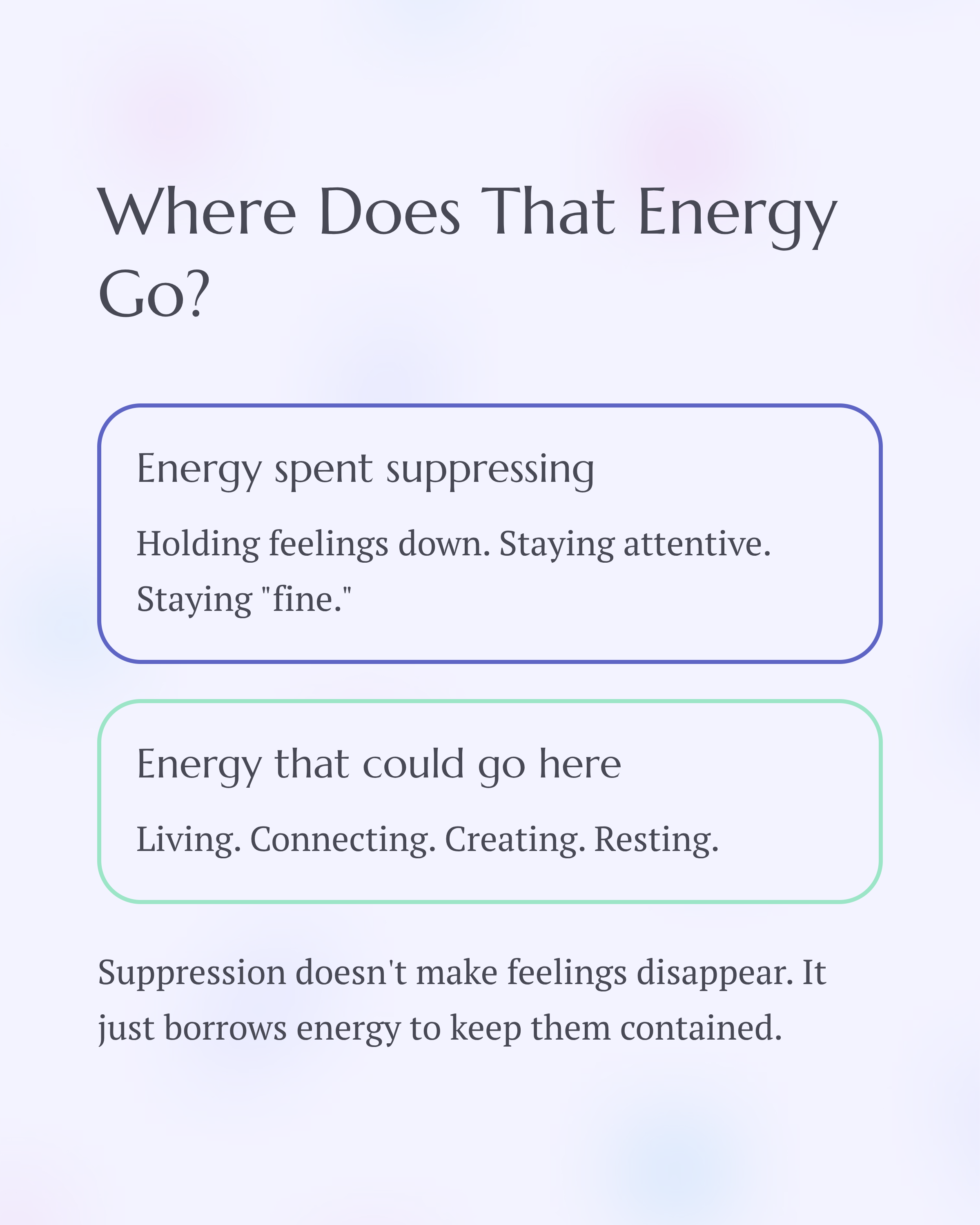 Where Does That Energy Go?

Energy spent suppressing

Holding feelings down. Staying attentive. Staying "fine."

Energy that could go here

Living. Connecting. Creating. Resting.

Suppression doesn't make feelings disappear. It just borrows energy to keep them contained.